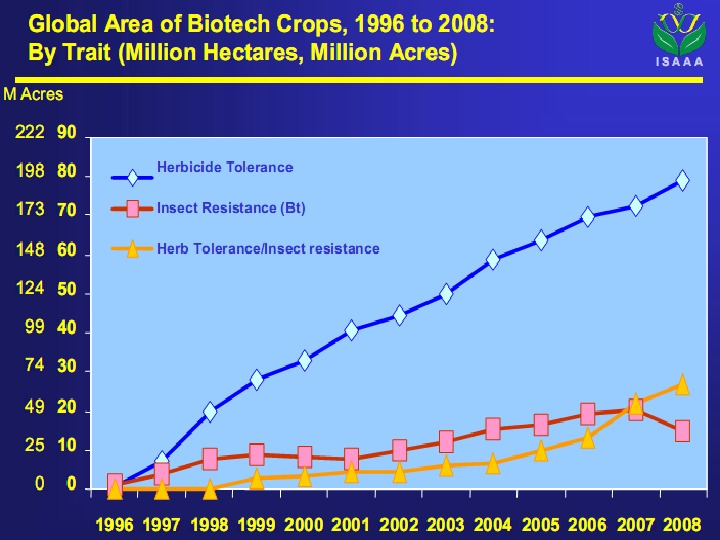 Global Area of Biotech Crops, 1996 to 2008:
By Trait (Million Hectares, Million Acres)

ISAAA

M Acres

222 90
198 80
173 70
148 60
124 50
99 40
74 30
49 20
25 10
0 0

Herbicide Tolerance
Insect Resistance (Bt)
Herb Tolerance/Insect resistance

1996 1997 1998 1999 2000 2001 2002 2003 2004 2005 2006 2007 2008